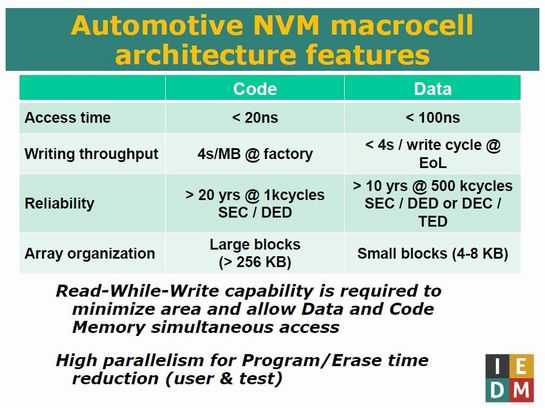 Automotive NVM macrocell architecture features

| | Code | Data |
|---|---|---|
| Access time | < 20ns | < 100ns |
| Writing throughput | 4s/MB @ factory | < 4s / write cycle @ EoL |
| Reliability | > 20 yrs @ 1kcycles SEC / DED | > 10 yrs @ 500 kcycles SEC / DED or DEC / TED |
| Array organization | Large blocks (> 256 KB) | Small blocks (4-8 KB) |

Read-While-Write capability is required to minimize area and allow Data and Code Memory simultaneous access

High parallelism for Program/Erase time reduction (user & test)

I E D M